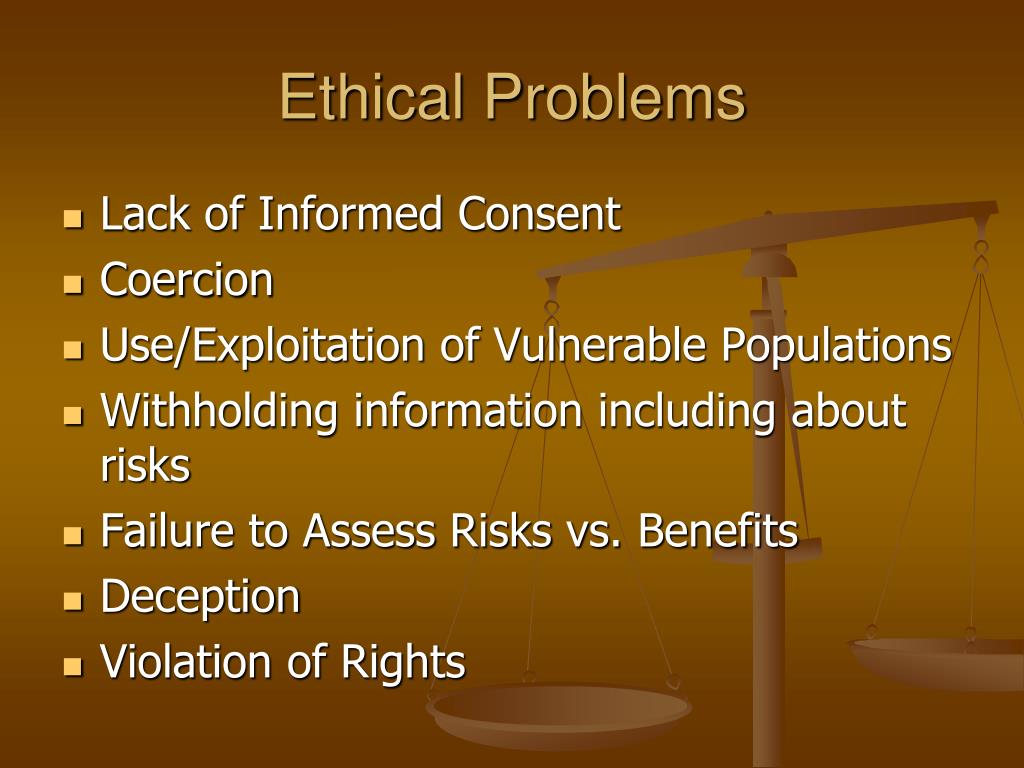 Ethical Problems

- Lack of Informed Consent
- Coercion
- Use/Exploitation of Vulnerable Populations
- Withholding information including about risks
- Failure to Assess Risks vs. Benefits
- Deception
- Violation of Rights